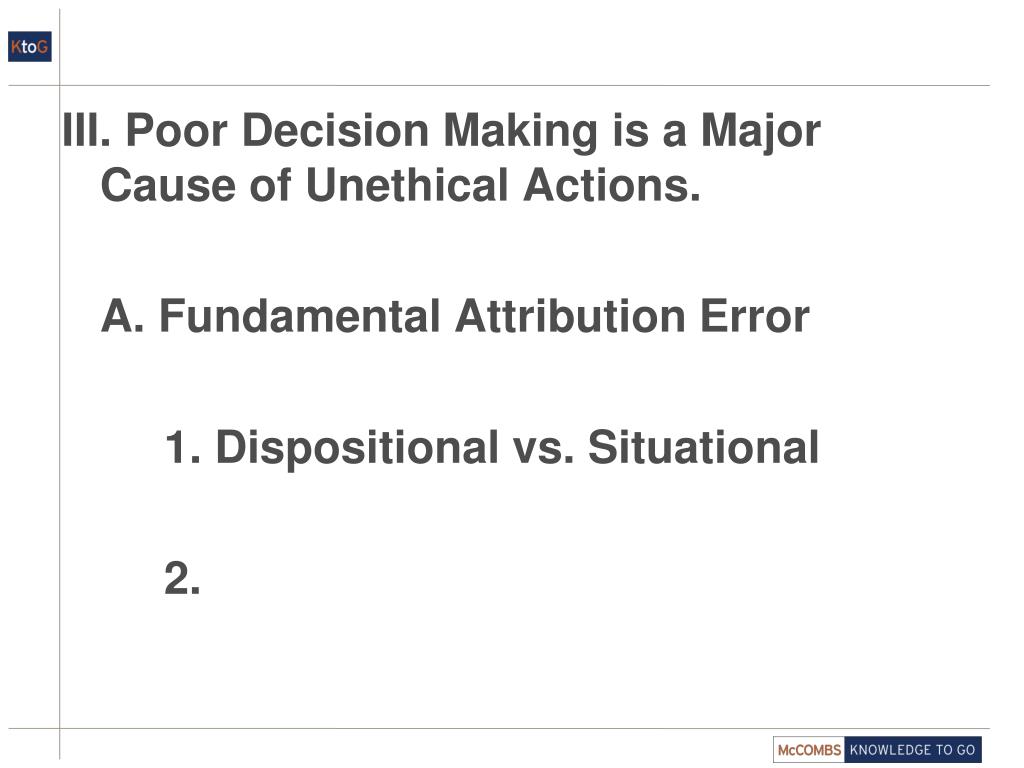 KtoG

III. Poor Decision Making is a Major Cause of Unethical Actions.

A. Fundamental Attribution Error

1. Dispositional vs. Situational

2.

McCOMBS KNOWLEDGE TO GO